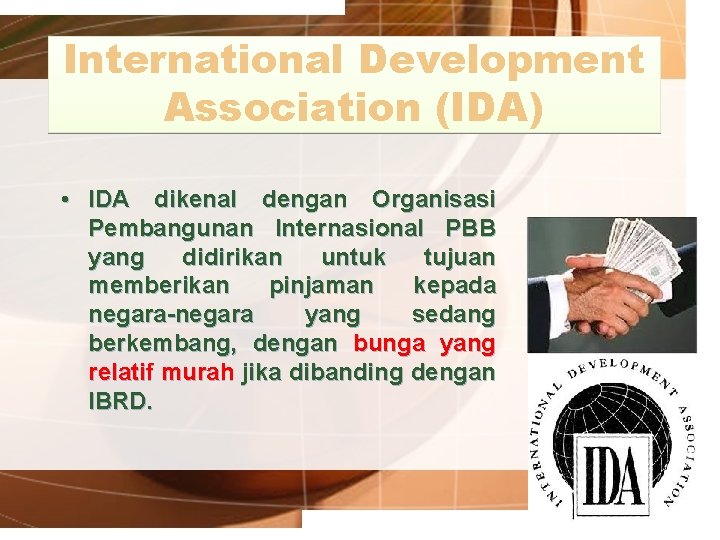 International Development Association (IDA)

• IDA dikenal dengan Organisasi Pembangunan Internasional PBB yang didirikan untuk tujuan memberikan pinjaman kepada negara-negara yang sedang berkembang, dengan bunga yang relatif murah jika dibanding dengan IBRD.

INTERNATIONAL DEVELOPMENT ASSOCIATION

IDA